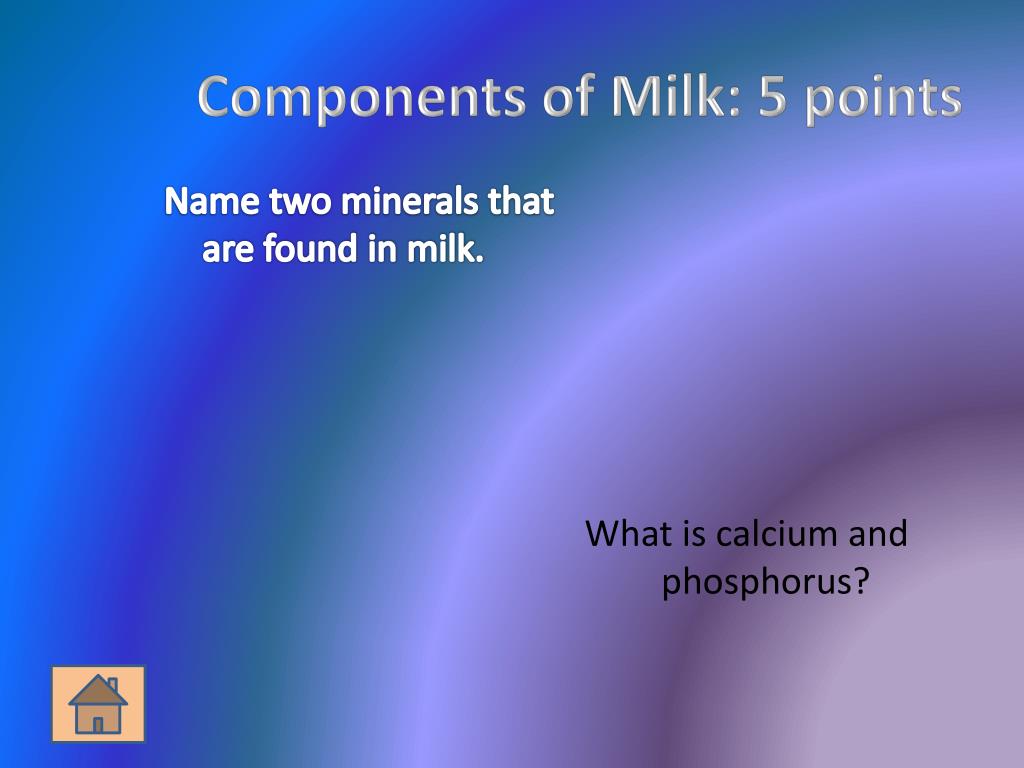 Components of Milk: 5 points

Name two minerals that are found in milk.

What is calcium and phosphorus?